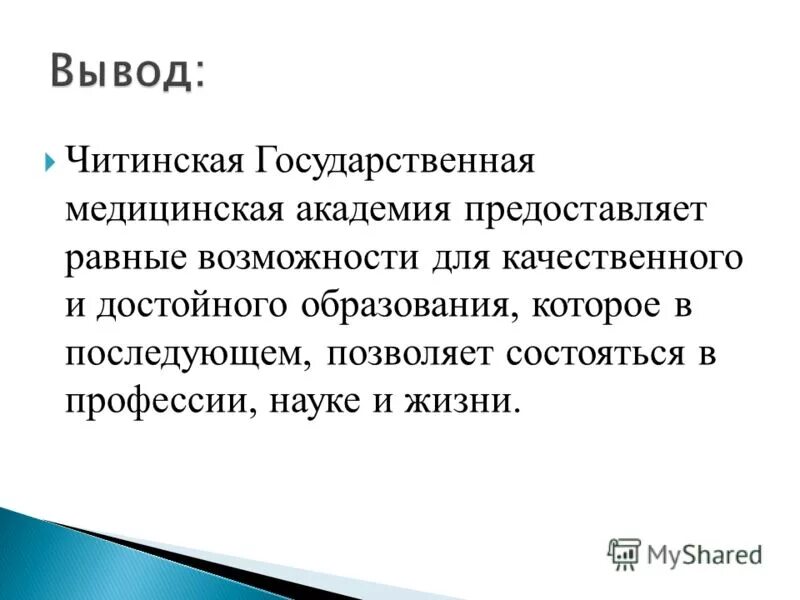 Вывод:

Читинская Государственная медицинская академия предоставляет равные возможности для качественного и достойного образования, которое в последующем, позволяет состояться в профессии, науке и жизни.

MyShared